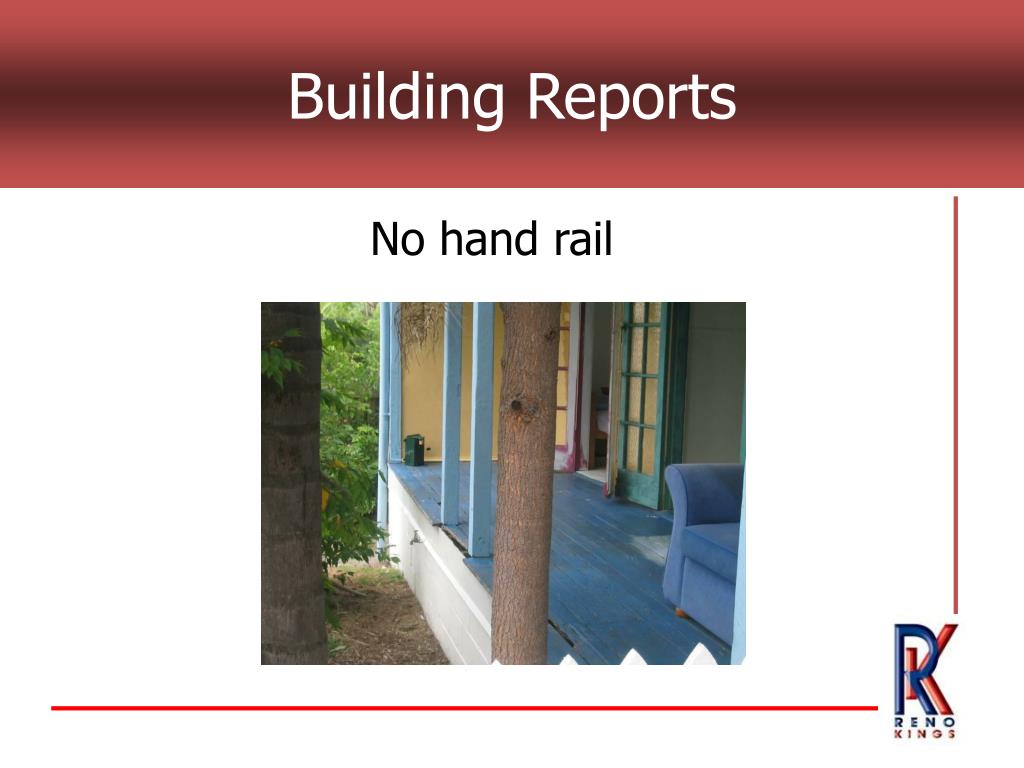 Building Reports

No hand rail

RK
RENO
KINGS